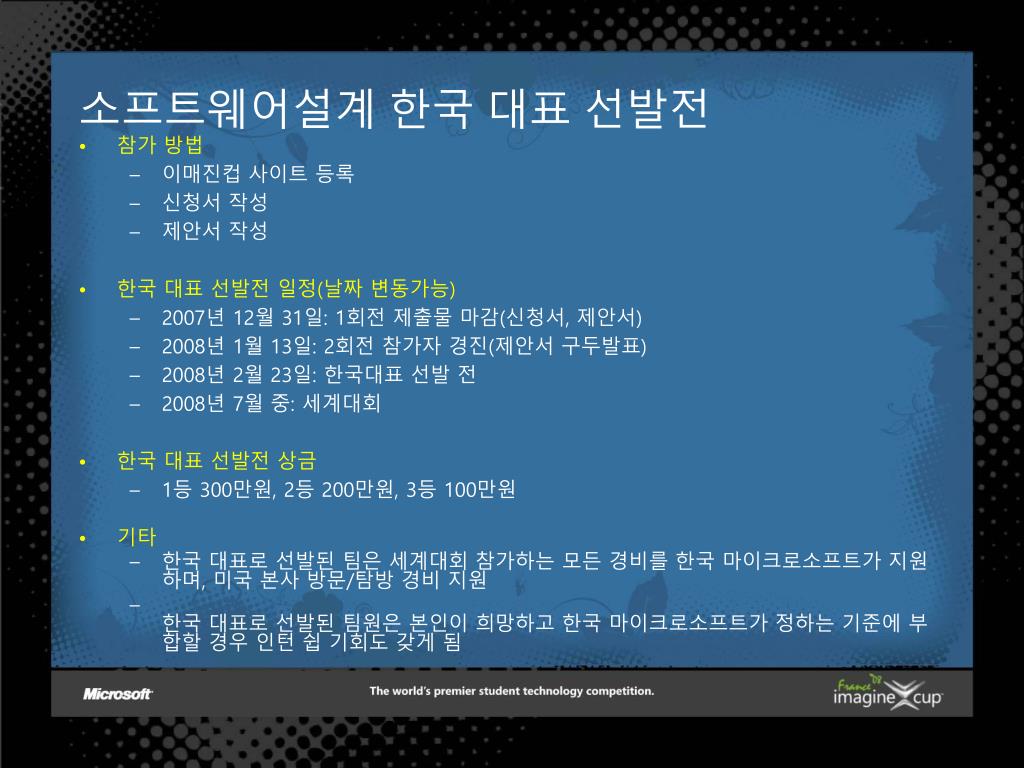 소프트웨어설계 한국 대표 선발전

• 참가 방법
– 이매진컵 사이트 등록
– 신청서 작성
– 제안서 작성

• 한국 대표 선발전 일정(날짜 변동가능)
– 2007년 12월 31일: 1회전 제출물 마감(신청서, 제안서)
– 2008년 1월 13일: 2회전 참가자 경진(제안서 구두발표)
– 2008년 2월 23일: 한국대표 선발 전
– 2008년 7월 중: 세계대회

• 한국 대표 선발전 상금
– 1등 300만원, 2등 200만원, 3등 100만원

• 기타
– 한국 대표로 선발된 팀은 세계대회 참가하는 모든 경비를 한국 마이크로소프트가 지원하며, 미국 본사 방문/탐방 경비 지원
–
한국 대표로 선발된 팀원은 본인이 희망하고 한국 마이크로소프트가 정하는 기준에 부합할 경우 인턴 쉽 기회도 갖게 됨

Microsoft

The world's premier student technology competition.

France imagine cup